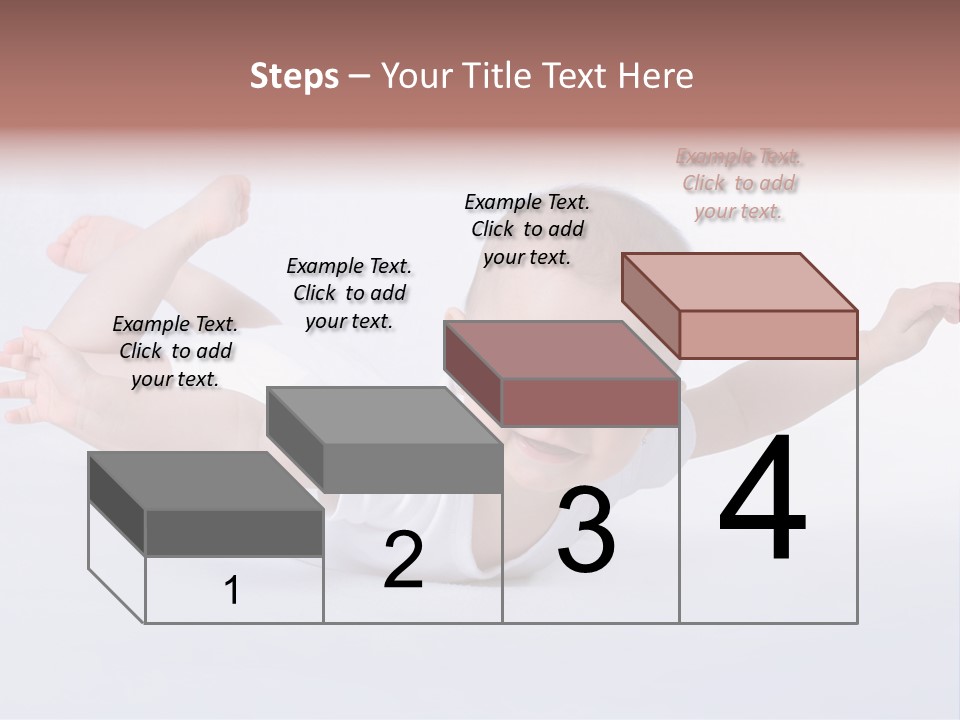 Steps – Your Title Text Here

Example Text. Click to add your text.

Example Text. Click to add your text.

Example Text. Click to add your text.

Example Text. Click to add your text.

1

2

3

4